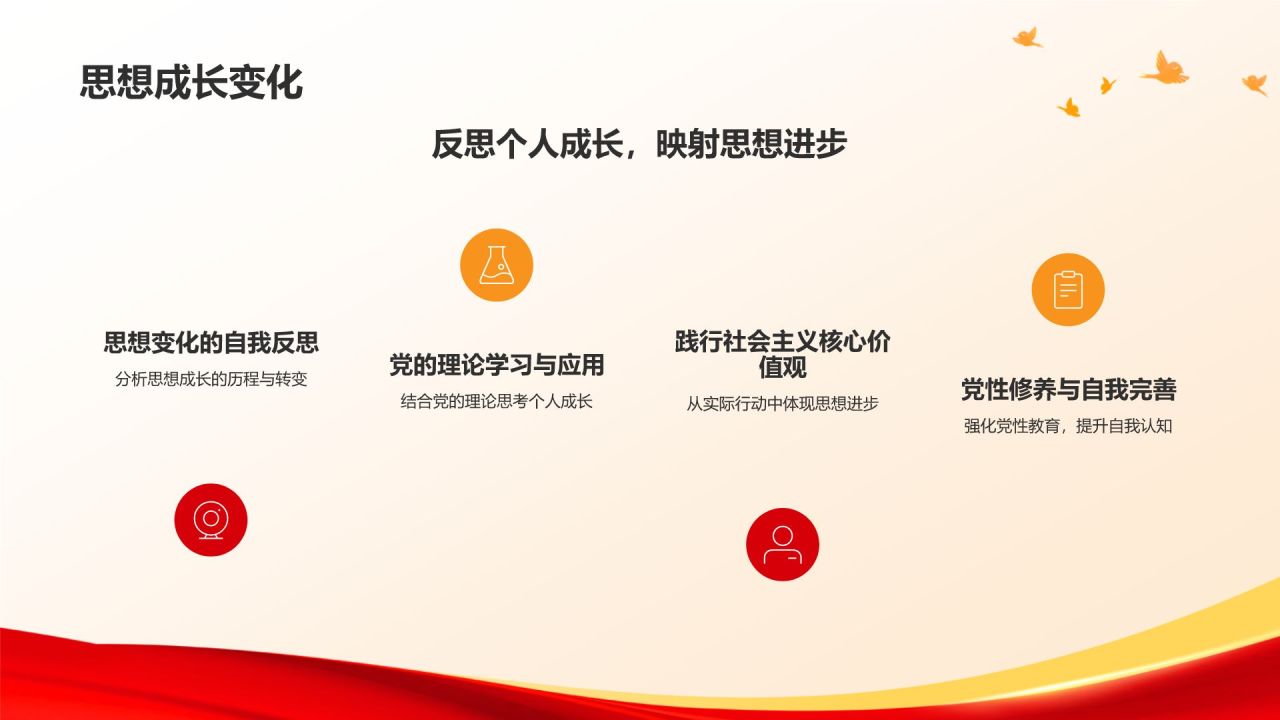 思想成长变化

反思个人成长，映射思想进步

思想变化的自我反思

分析思想成长的历程与转变

党的理论学习与应用

结合党的理论思考个人成长

践行社会主义核心价值观

从实际行动中体现思想进步

党性修养与自我完善

强化党性教育，提升自我认知